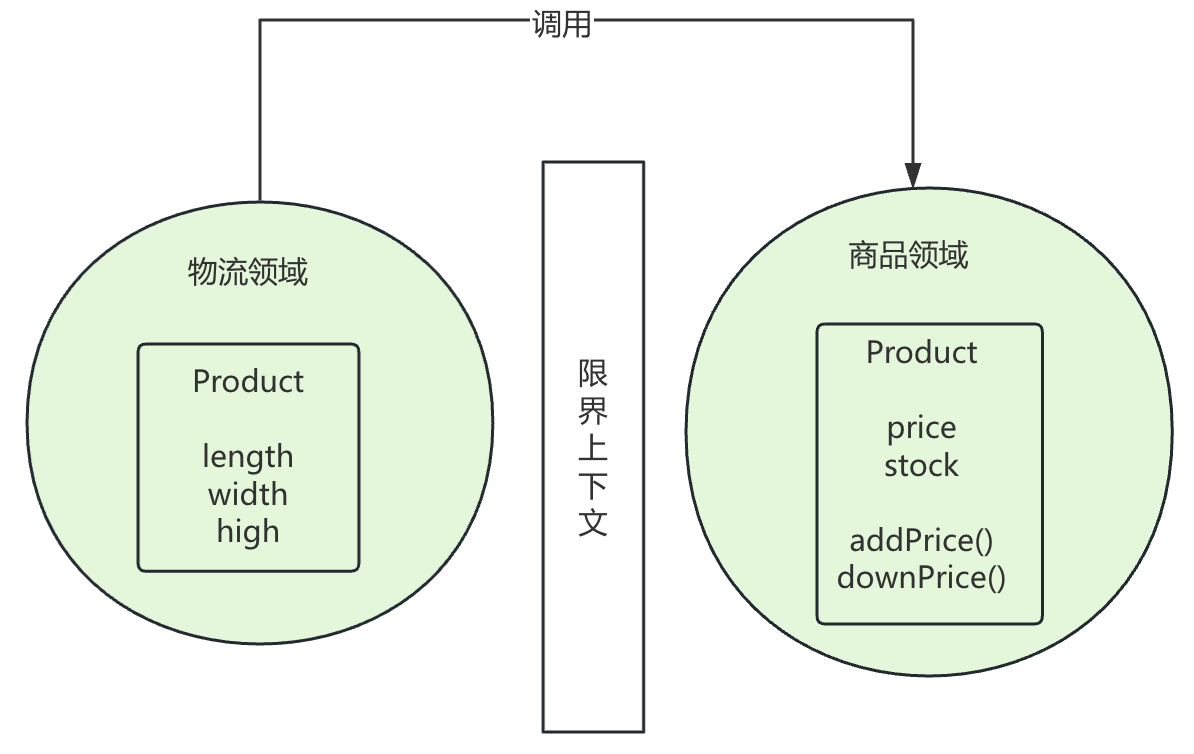 调用

物流领域

Product

length
width
high

限界上下文

商品领域

Product

price
stock

addPrice()
downPrice()